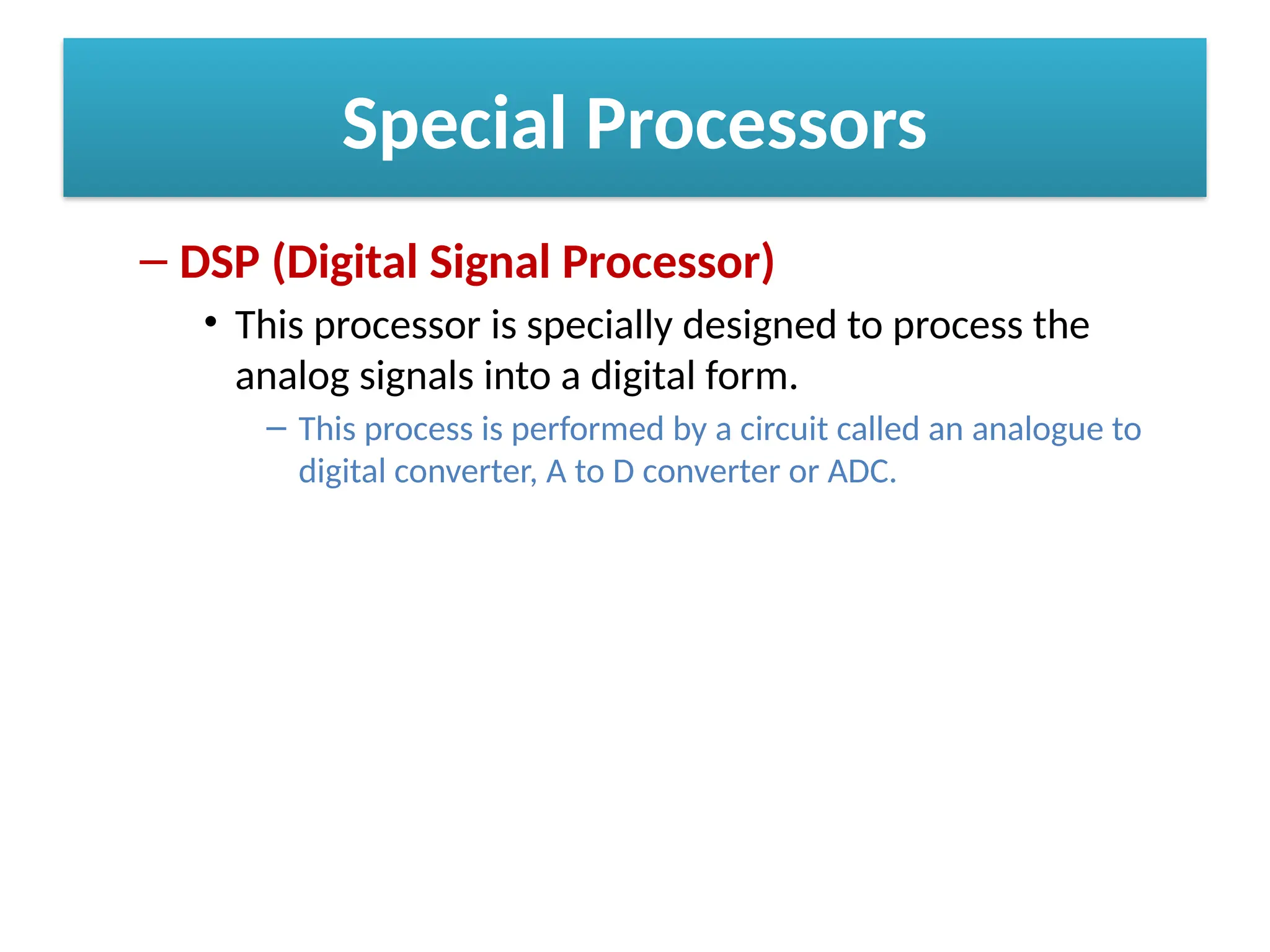 Special Processors

– DSP (Digital Signal Processor)

• This processor is specially designed to process the analog signals into a digital form.

– This process is performed by a circuit called an analogue to digital converter, A to D converter or ADC.